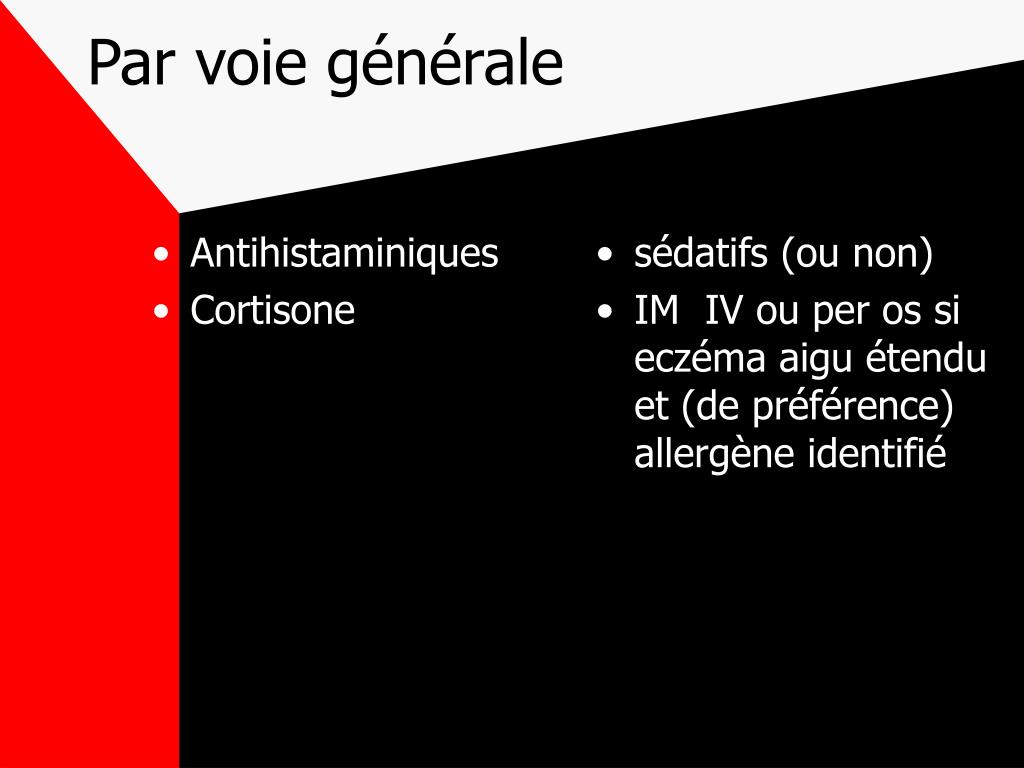 Par voie générale

• Antihistaminiques
• Cortisone

• sédatifs (ou non)
• IM IV ou per os si eczéma aigu étendu et (de préférence) allergène identifié